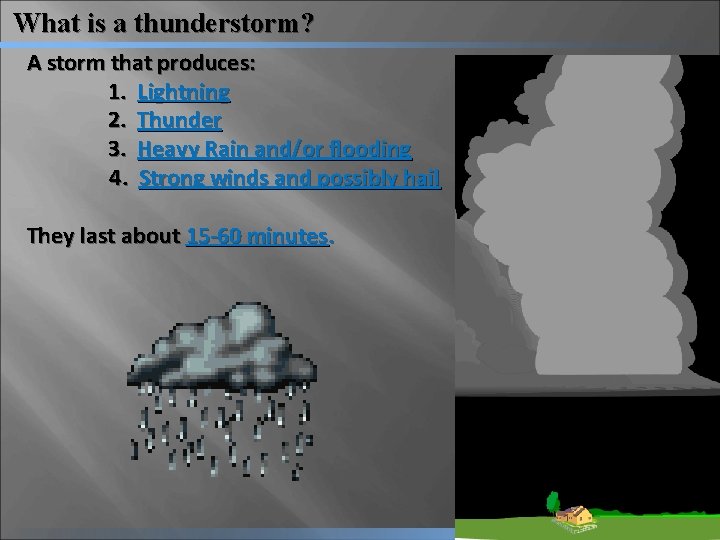 What is a thunderstorm?

A storm that produces:

1. Lightning
2. Thunder
3. Heavy Rain and/or flooding
4. Strong winds and possibly hail

They last about 15-60 minutes.